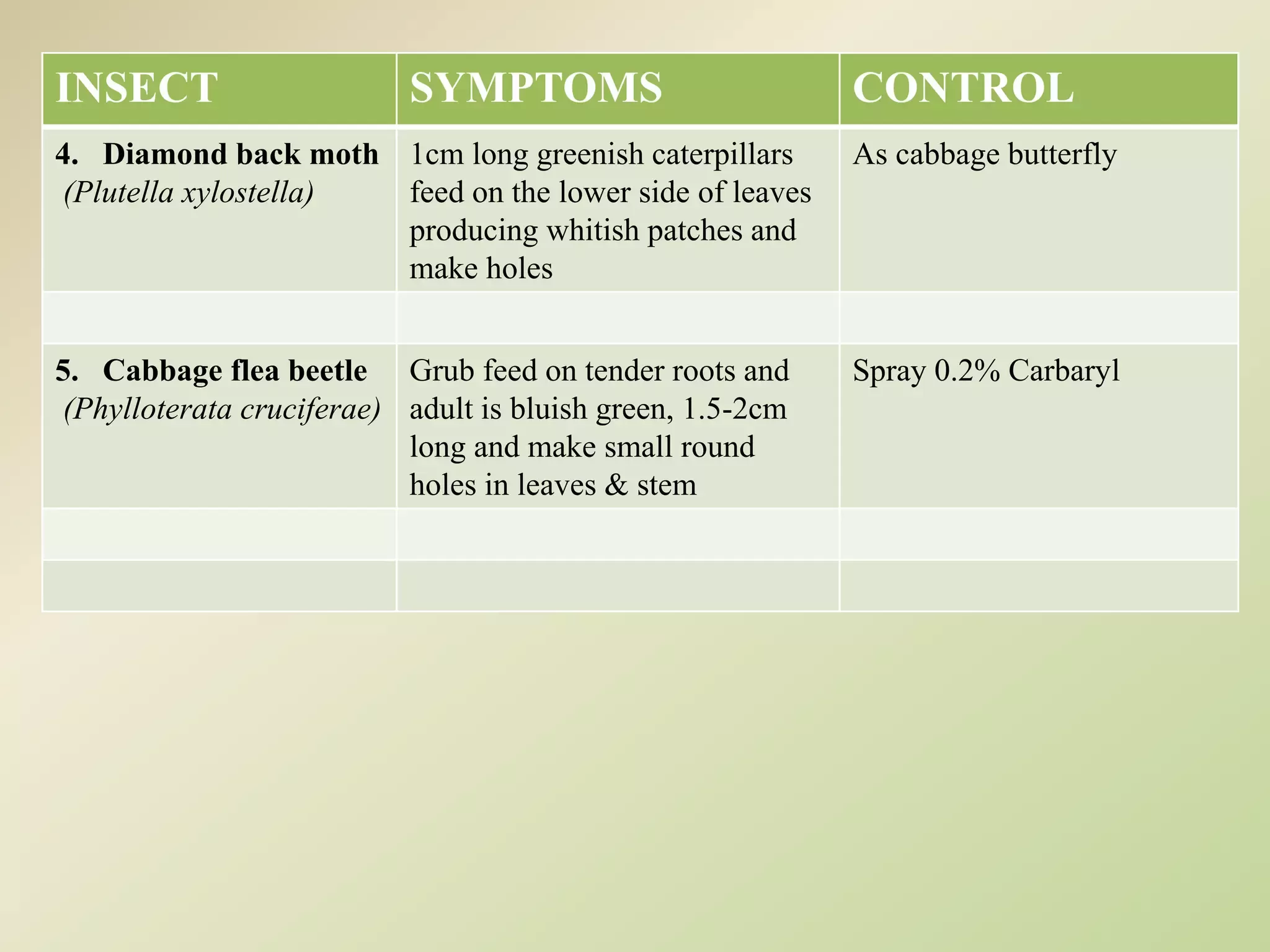 | INSECT | SYMPTOMS | CONTROL |
|---|---|---|
| 4. Diamond back moth (Plutella xylostella) | 1cm long greenish caterpillars feed on the lower side of leaves producing whitish patches and make holes | As cabbage butterfly |
| | | |
| 5. Cabbage flea beetle (Phylloterata cruciferae) | Grub feed on tender roots and adult is bluish green, 1.5-2cm long and make small round holes in leaves & stem | Spray 0.2% Carbaryl |
| | | |
| | | |